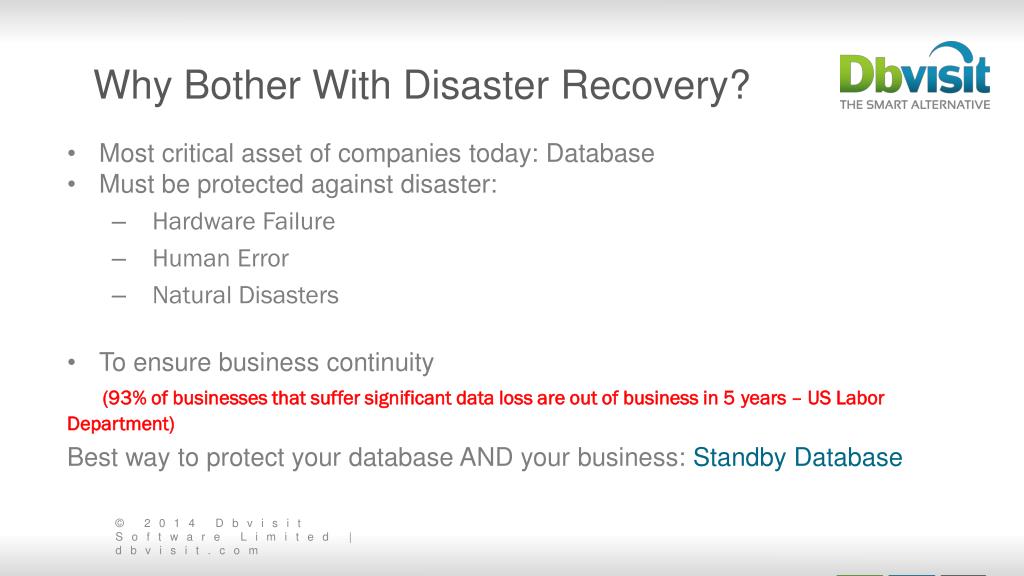 Why Bother With Disaster Recovery?

Dbvisit
THE SMART ALTERNATIVE

• Most critical asset of companies today: Database
• Must be protected against disaster:
– Hardware Failure
– Human Error
– Natural Disasters

• To ensure business continuity
(93% of businesses that suffer significant data loss are out of business in 5 years – US Labor Department)

Best way to protect your database AND your business: Standby Database

© 2014 Dbvisit Software Limited | dbvisit.com